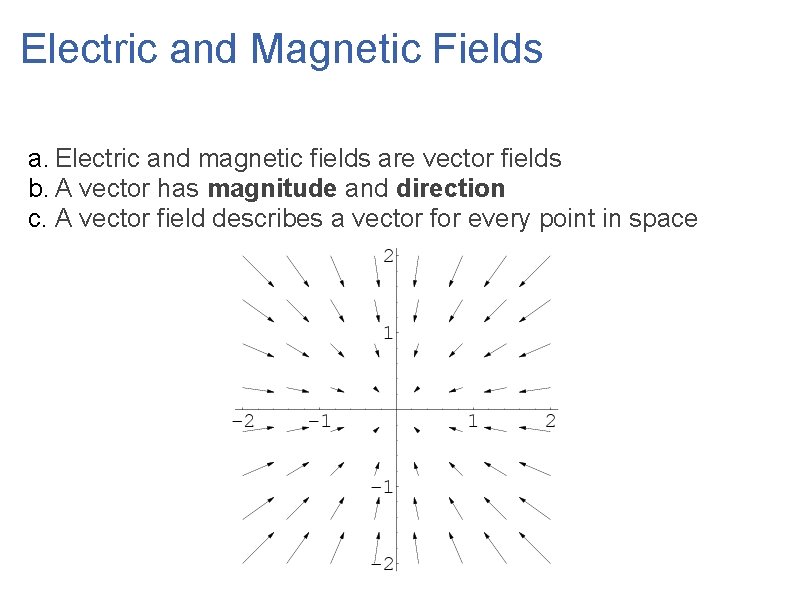 Electric and Magnetic Fields

a. Electric and magnetic fields are vector fields
b. A vector has **magnitude** and **direction**
c. A vector field describes a vector for every point in space

2
1
−2 −1 1 2
−1
−2